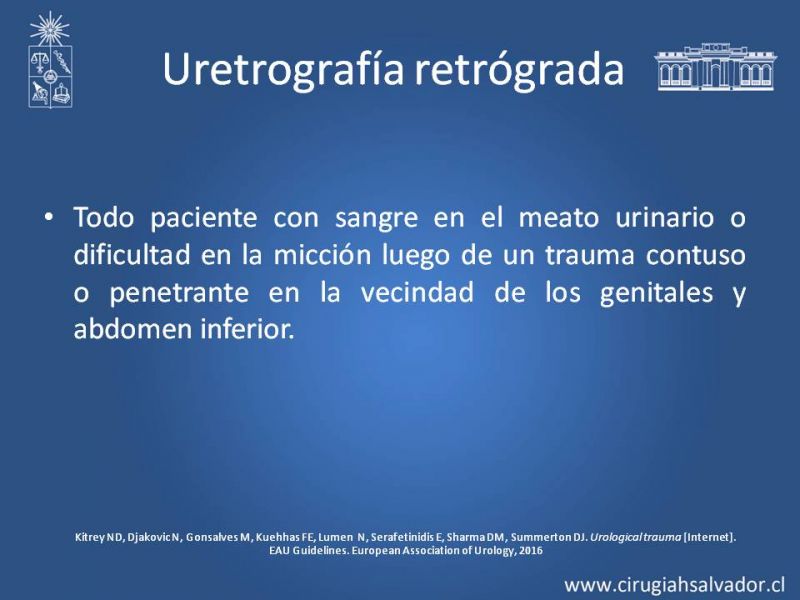 Uretrografía retrógrada

• Todo paciente con sangre en el meato urinario o dificultad en la micción luego de un trauma contuso o penetrante en la vecindad de los genitales y abdomen inferior.

Kitrey ND, Djakovic N, Gonsalves M, Kuehhas FE, Lumen N, Serafetinidis E, Sharma DM, Summerton DJ. Urological trauma [Internet]. EAU Guidelines. European Association of Urology, 2016

www.cirugiahsalvador.cl